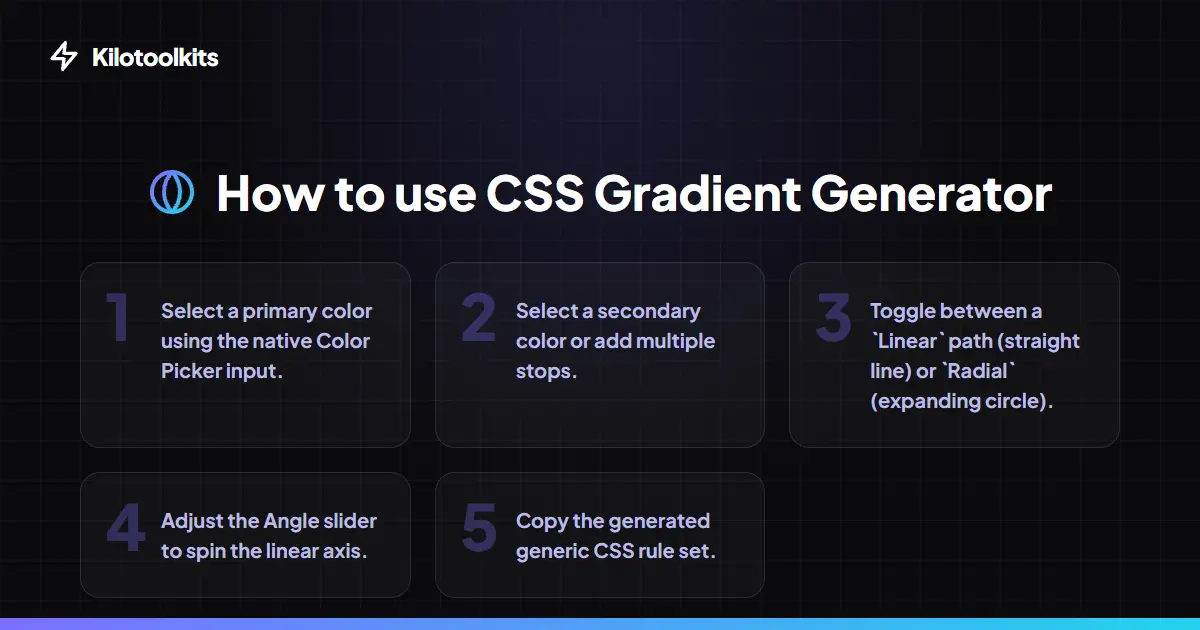 Kilotoolkits

How to use CSS Gradient Generator

1 Select a primary color using the native Color Picker input.

2 Select a secondary color or add multiple stops.

3 Toggle between a `Linear` path (straight line) or `Radial` (expanding circle).

4 Adjust the Angle slider to spin the linear axis.

5 Copy the generated generic CSS rule set.